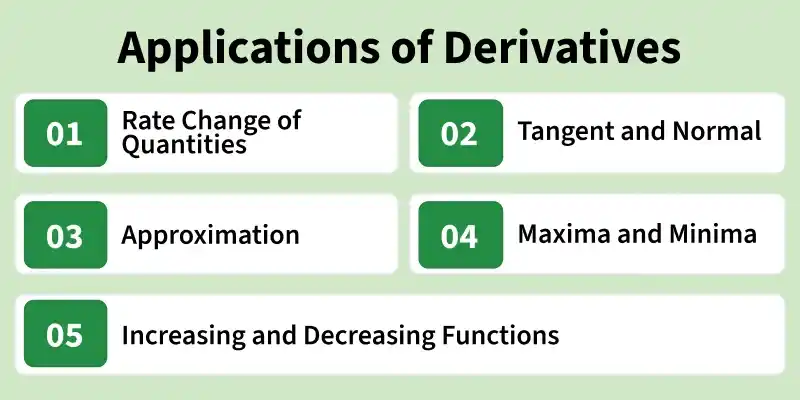 Applications of Derivatives

01 Rate Change of Quantities

02 Tangent and Normal

03 Approximation

04 Maxima and Minima

05 Increasing and Decreasing Functions